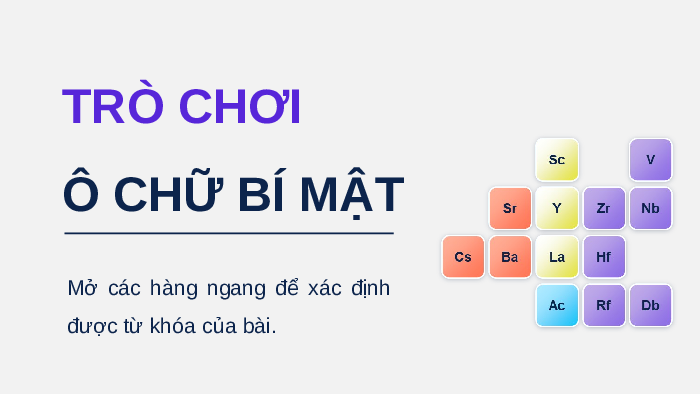 TRÒ CHƠI

Ô CHỮ BÍ MẬT

Mở các hàng ngang để xác định được từ khóa của bài.

Sc V
Sr Y Zr Nb
Cs Ba La Hf
Ac Rf Db